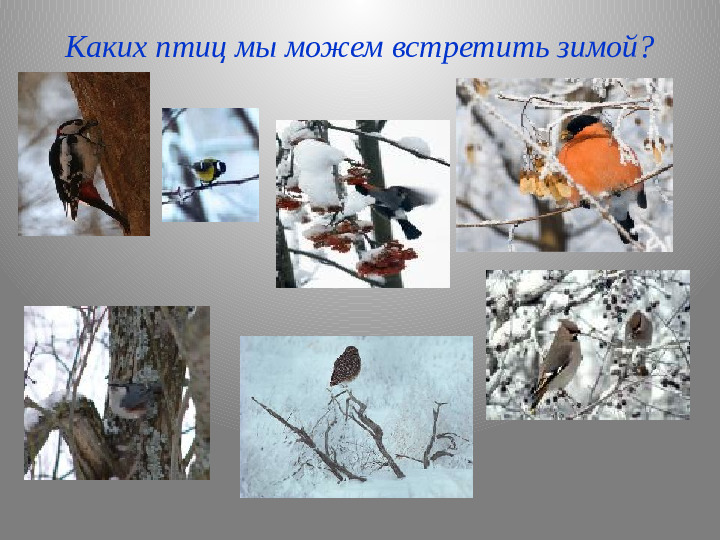 Каких птиц мы можем встретить зимой?